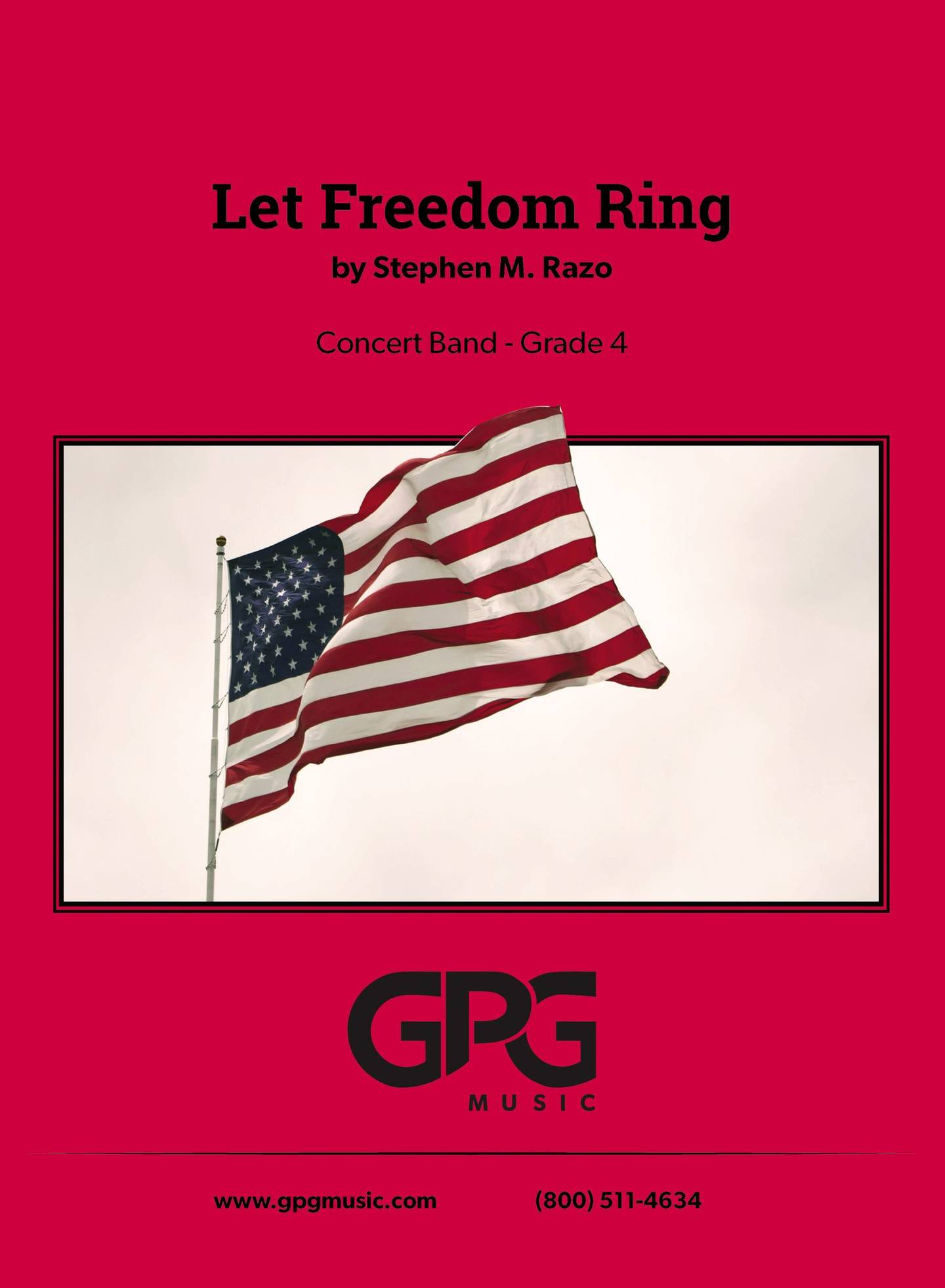 Let Freedom Ring

by Stephen M. Razo

Concert Band - Grade 4

GPG
MUSIC

www.gpgmusic.com (800) 511-4634